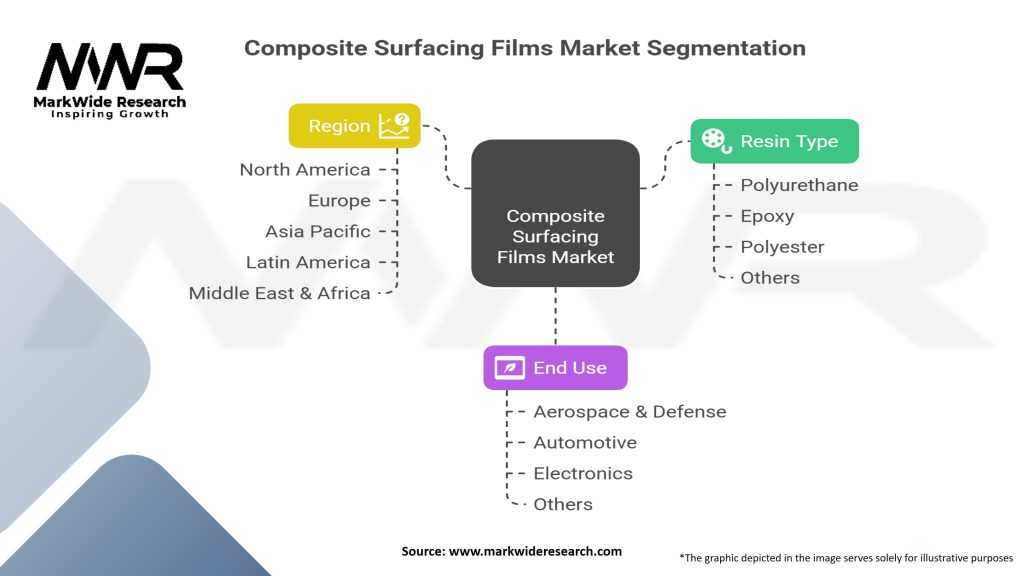 MWR
MarkWide Research
Inspiring Growth

Composite Surfacing Films Market Segmentation

Region

North America
Europe
Asia Pacific
Latin America
Middle East & Africa

Composite Surfacing Films Market

Resin Type

Polyurethane
Epoxy
Polyester
Others

End Use

Aerospace & Defense
Automotive
Electronics
Others

Source: www.markwideresearch.com

*The graphic depicted in the image serves solely for illustrative purposes